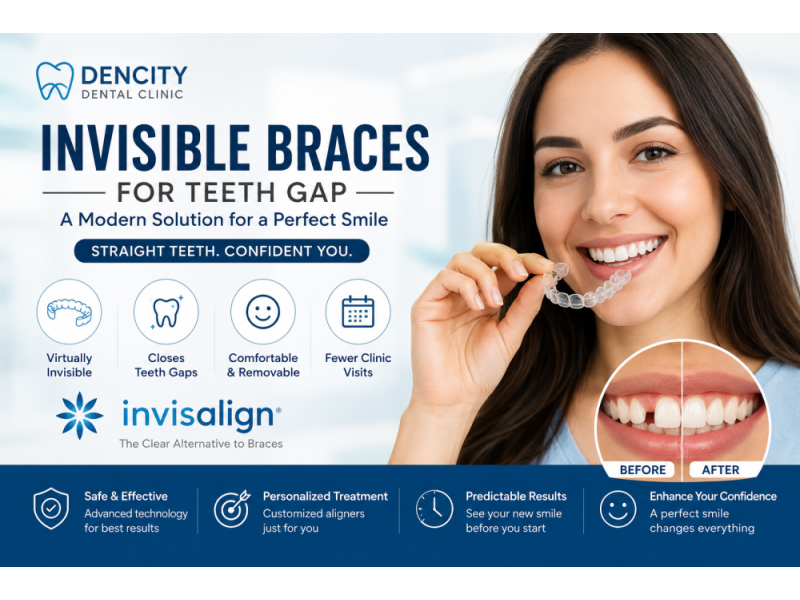 DENCITY
DENTAL CLINIC

INVISIBLE BRACES
FOR TEETH GAP
A Modern Solution for a Perfect Smile

STRAIGHT TEETH. CONFIDENT YOU.

Virtually Invisible

Closes Teeth Gaps

Comfortable & Removable

Fewer Clinic Visits

invisalign®
The Clear Alternative to Braces

BEFORE

AFTER

Safe & Effective
Advanced technology for best results

Personalized Treatment
Customized aligners just for you

Predictable Results
See your new smile before you start

Enhance Your Confidence
A perfect smile changes everything